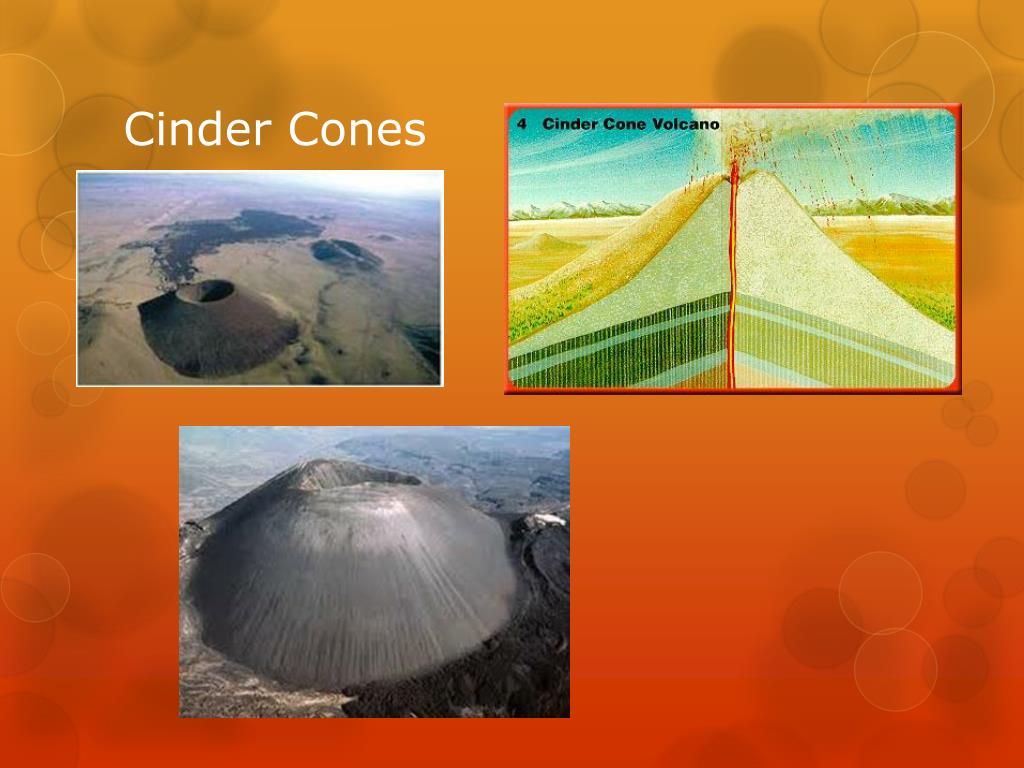 Cinder Cones

4 Cinder Cone Volcano